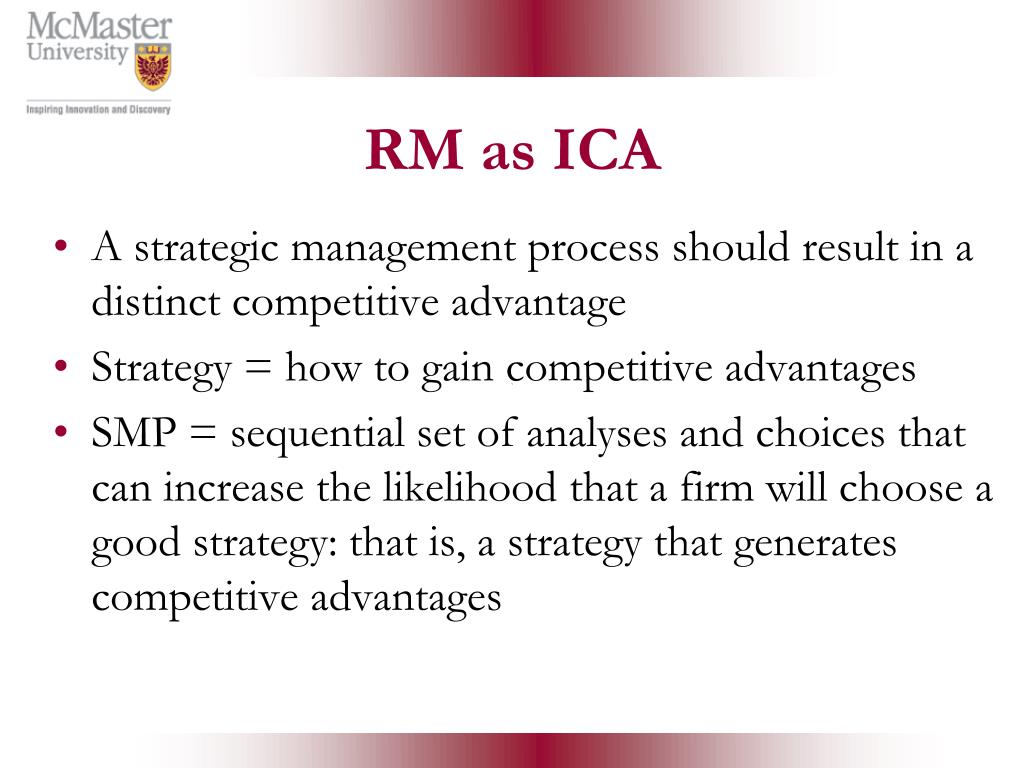 McMaster University

Inspiring Innovation and Discovery

RM as ICA

• A strategic management process should result in a distinct competitive advantage
• Strategy = how to gain competitive advantages
• SMP = sequential set of analyses and choices that can increase the likelihood that a firm will choose a good strategy: that is, a strategy that generates competitive advantages